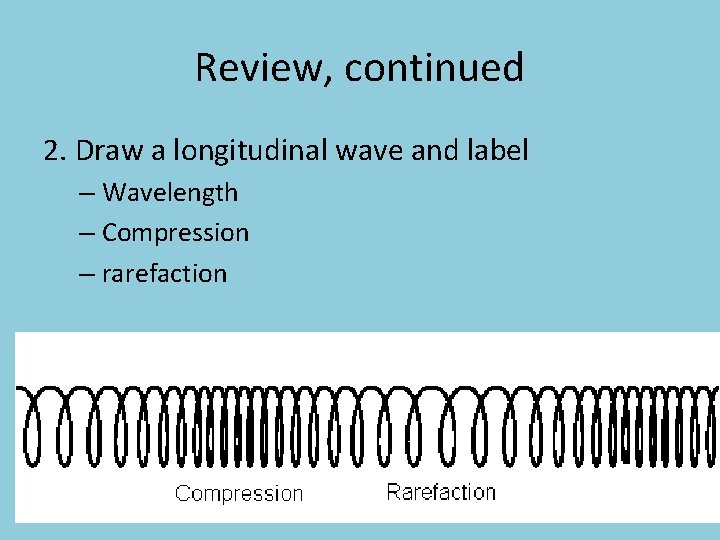 Review, continued

2. Draw a longitudinal wave and label

– Wavelength

– Compression

– rarefaction

Compression

Rarefaction